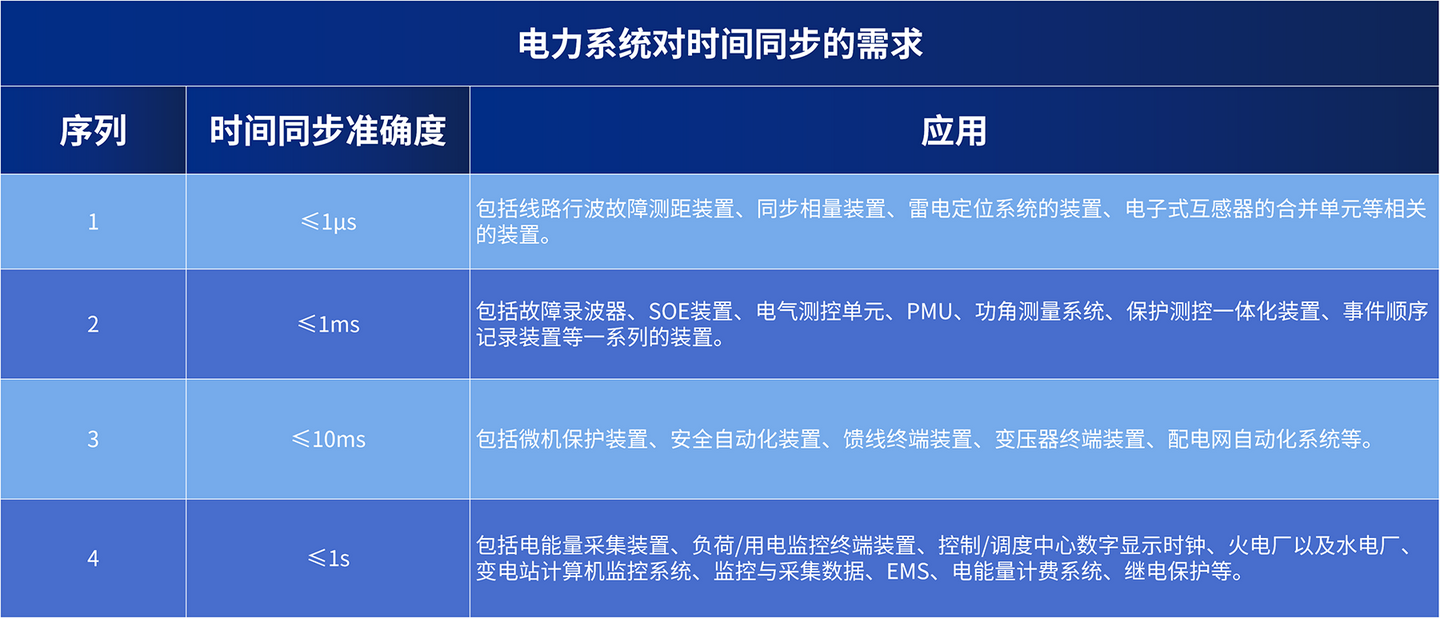 电力系统对时间同步的需求

| 序列 | 时间同步准确度 | 应用 |
|---|---|---|
| 1 | ≤1μs | 包括线路行波故障测距装置、同步相量装置、雷电定位系统的装置、电子式互感器的合并单元等相关的装置。 |
| 2 | ≤1ms | 包括故障录波器、SOE装置、电气测控单元、PMU、功角测量系统、保护测控一体化装置、事件顺序记录装置等一系列的装置。 |
| 3 | ≤10ms | 包括微机保护装置、安全自动化装置、馈线终端装置、变压器终端装置、配电网自动化系统等。 |
| 4 | ≤1s | 包括电能量采集装置、负荷/用电监控终端装置、控制/调度中心数字显示时钟、火电厂以及水电厂、变电站计算机监控系统、监控与采集数据、EMS、电能量计费系统、继电保护等。 |